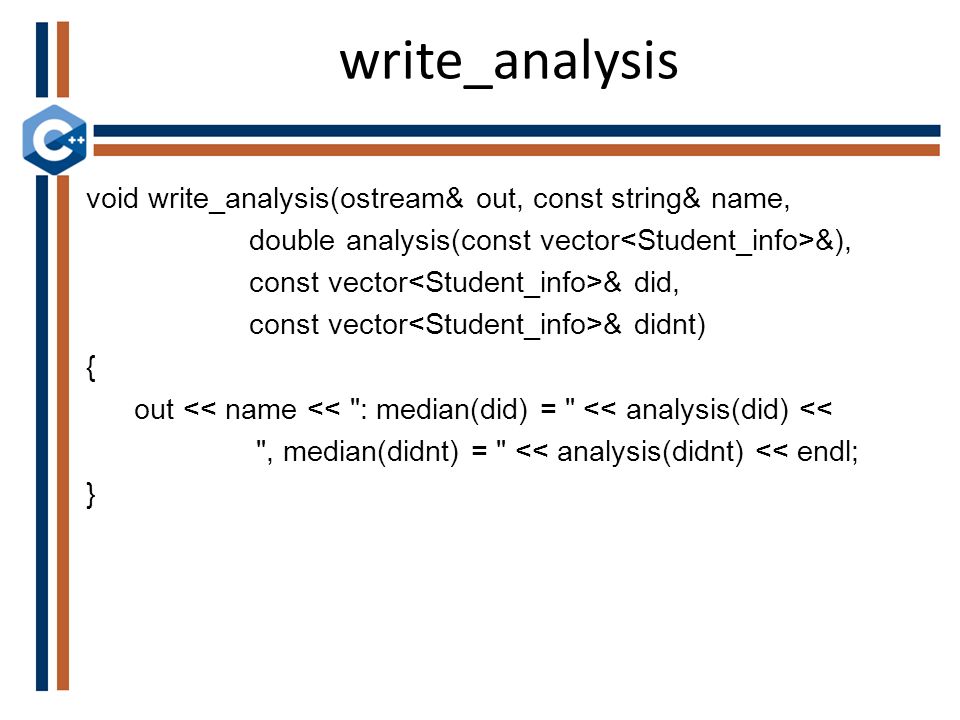 write_analysis

C++

void write_analysis(ostream& out, const string& name,
double analysis(const vector<Student_info>&),
const vector<Student_info>& did,
const vector<Student_info>& didnt)
{
out << name << ": median(did) = " << analysis(did) <<
", median(didnt) = " << analysis(didnt) << endl;
}